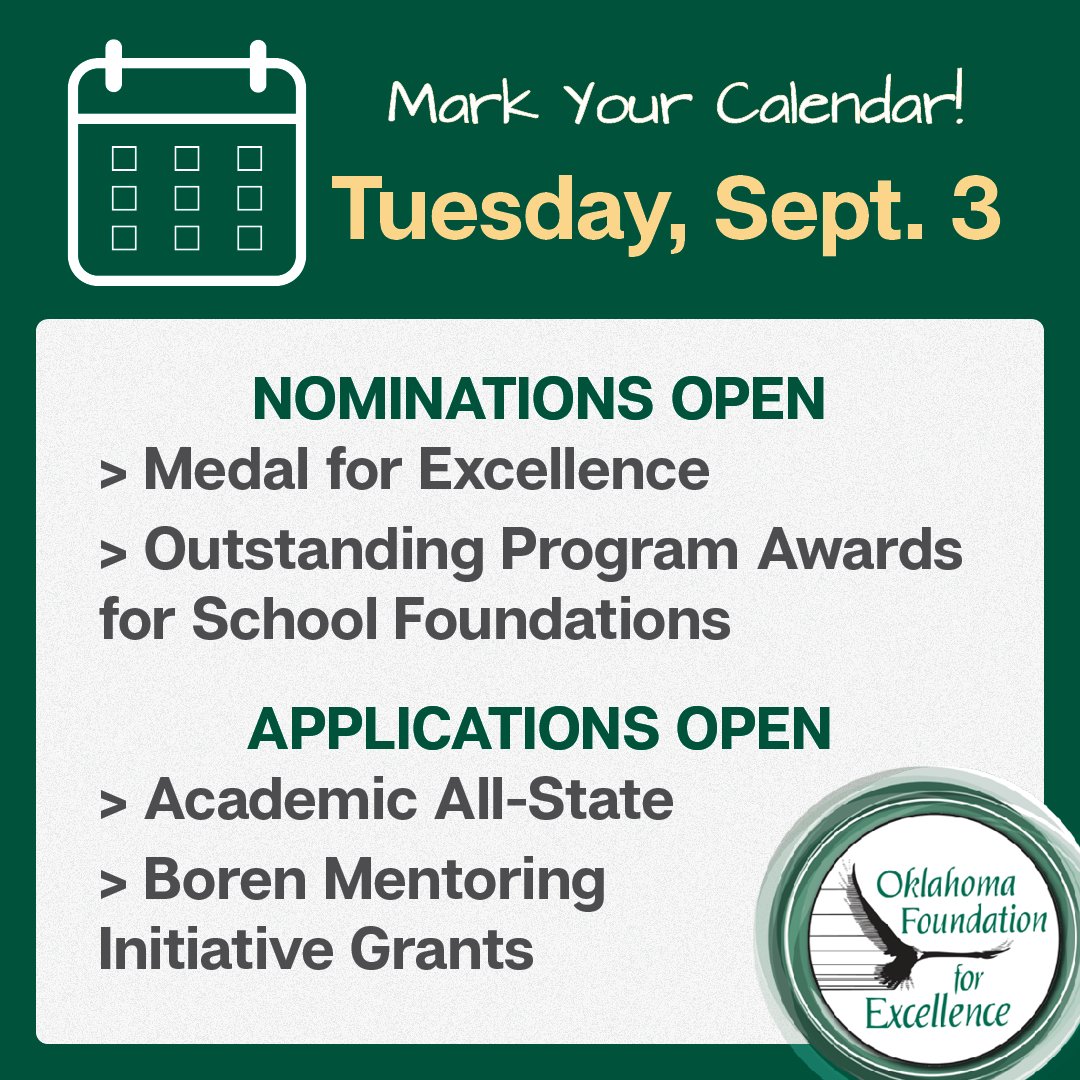 Mark Your Calendar!
Tuesday, Sept. 3

NOMINATIONS OPEN
> Medal for Excellence
> Outstanding Program Awards for School Foundations

APPLICATIONS OPEN
> Academic All-State
> Boren Mentoring Initiative Grants

Oklahoma Foundation for Excellence